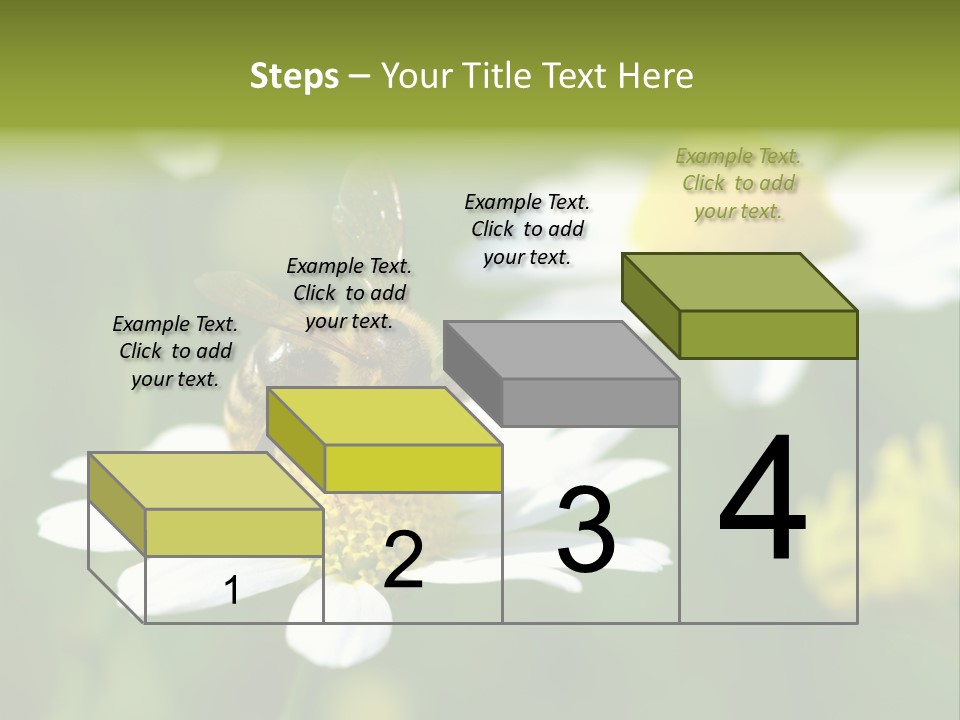 Steps – Your Title Text Here

Example Text. Click to add your text.

Example Text. Click to add your text.

Example Text. Click to add your text.

Example Text. Click to add your text.

1

2

3

4